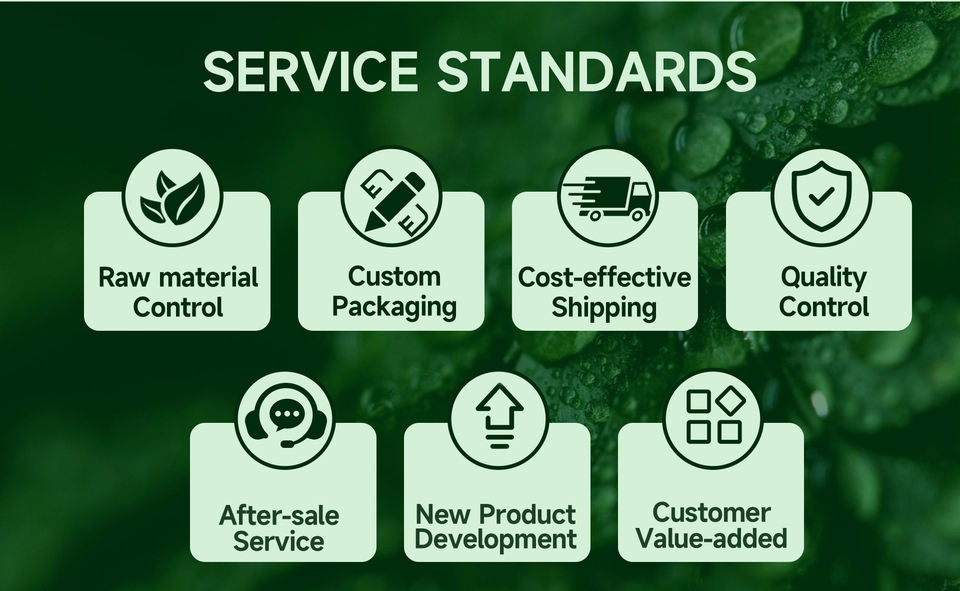 SERVICE STANDARDS

Raw material Control

Custom Packaging

Cost-effective Shipping

Quality Control

After-sale Service

New Product Development

Customer Value-added